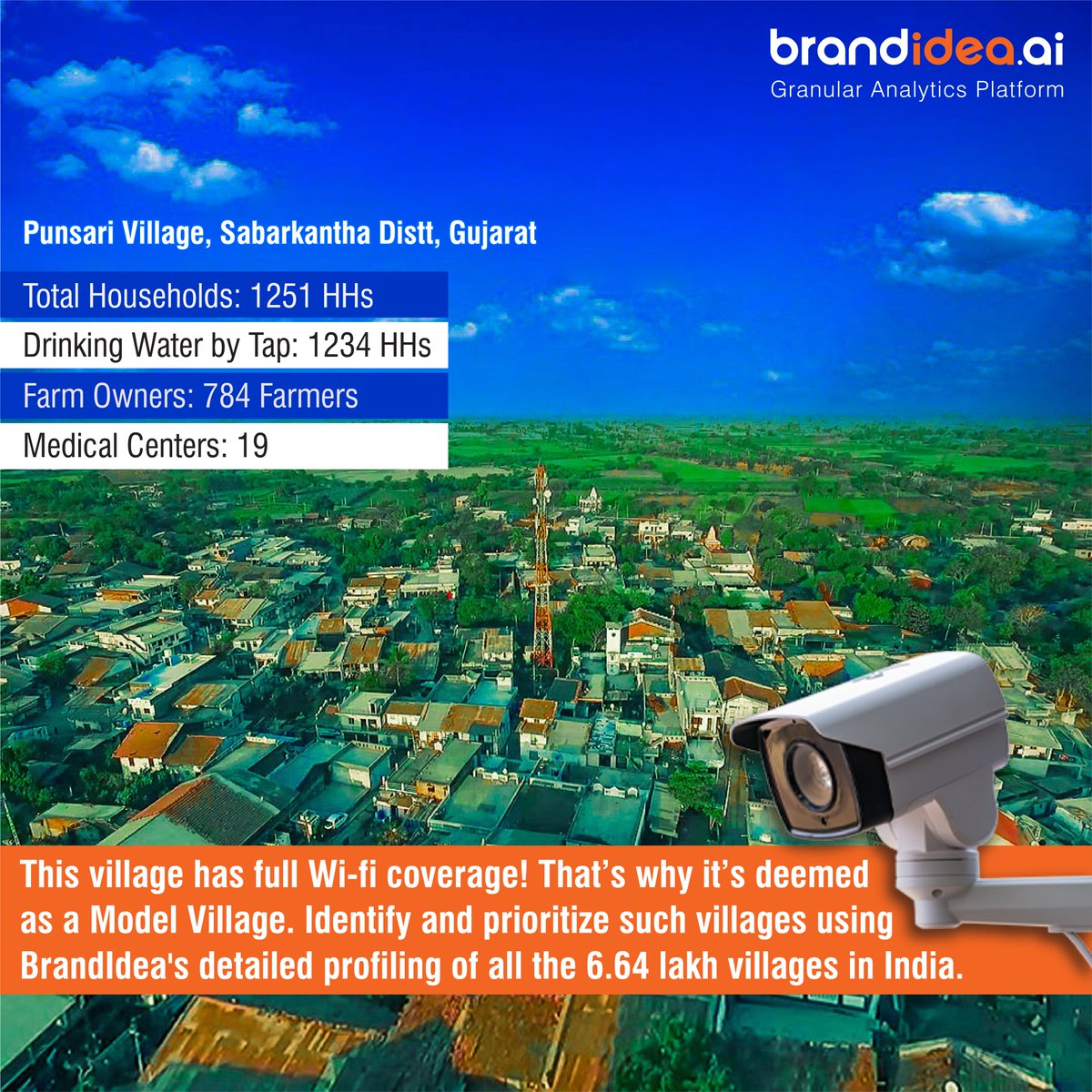 brandidea.ai
Granular Analytics Platform

Punsari Village, Sabarkantha Distt, Gujarat

Total Households: 1251 HHs

Drinking Water by Tap: 1234 HHs

Farm Owners: 784 Farmers

Medical Centers: 19

This village has full Wi-fi coverage! That's why it's deemed as a Model Village. Identify and prioritize such villages using BrandIdea's detailed profiling of all the 6.64 lakh villages in India.